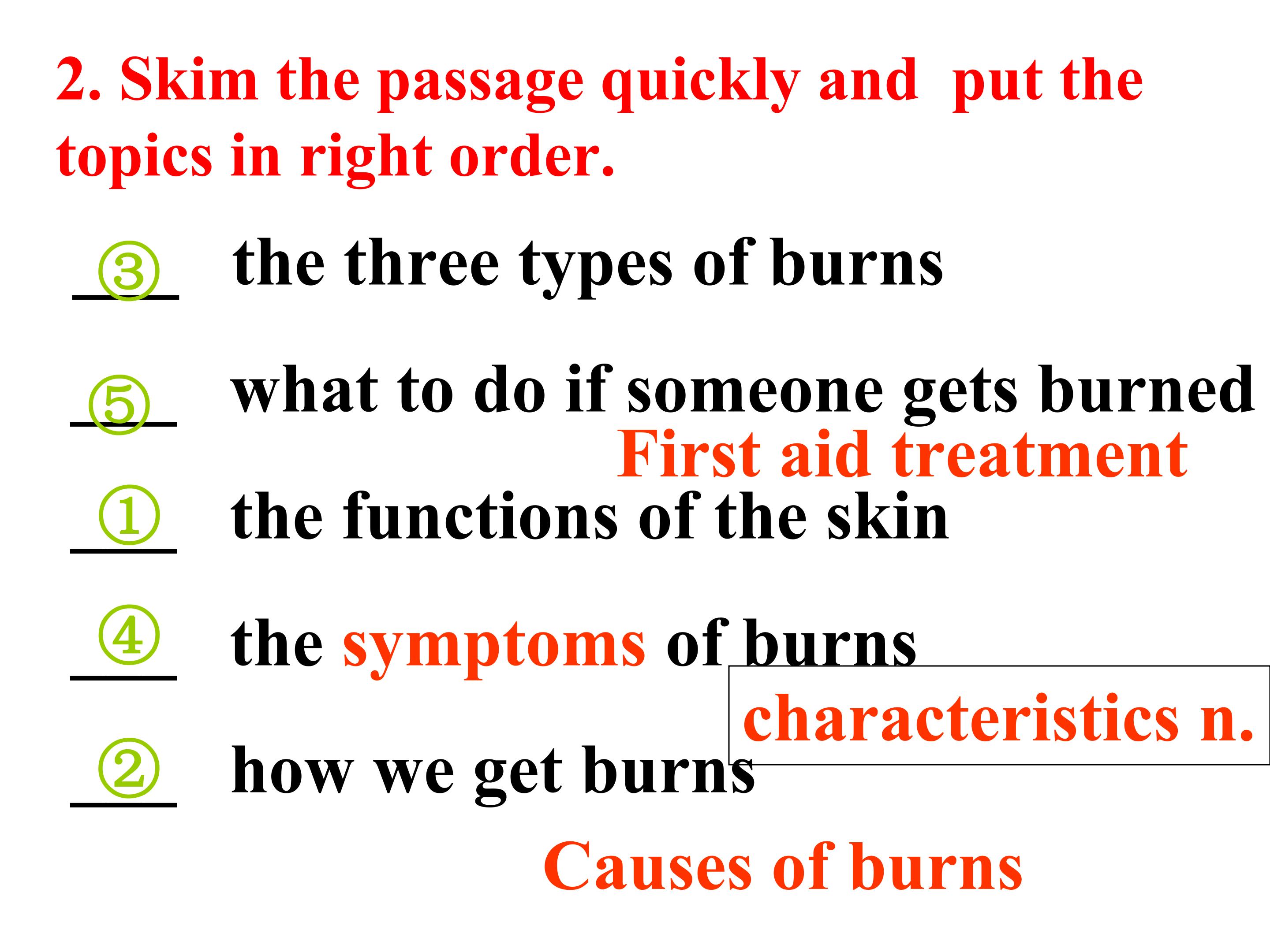 2. Skim the passage quickly and put the topics in right order.

③ the three types of burns

⑤ what to do if someone gets burned

First aid treatment

① the functions of the skin

④ the symptoms of burns

characteristics n.

② how we get burns

Causes of burns